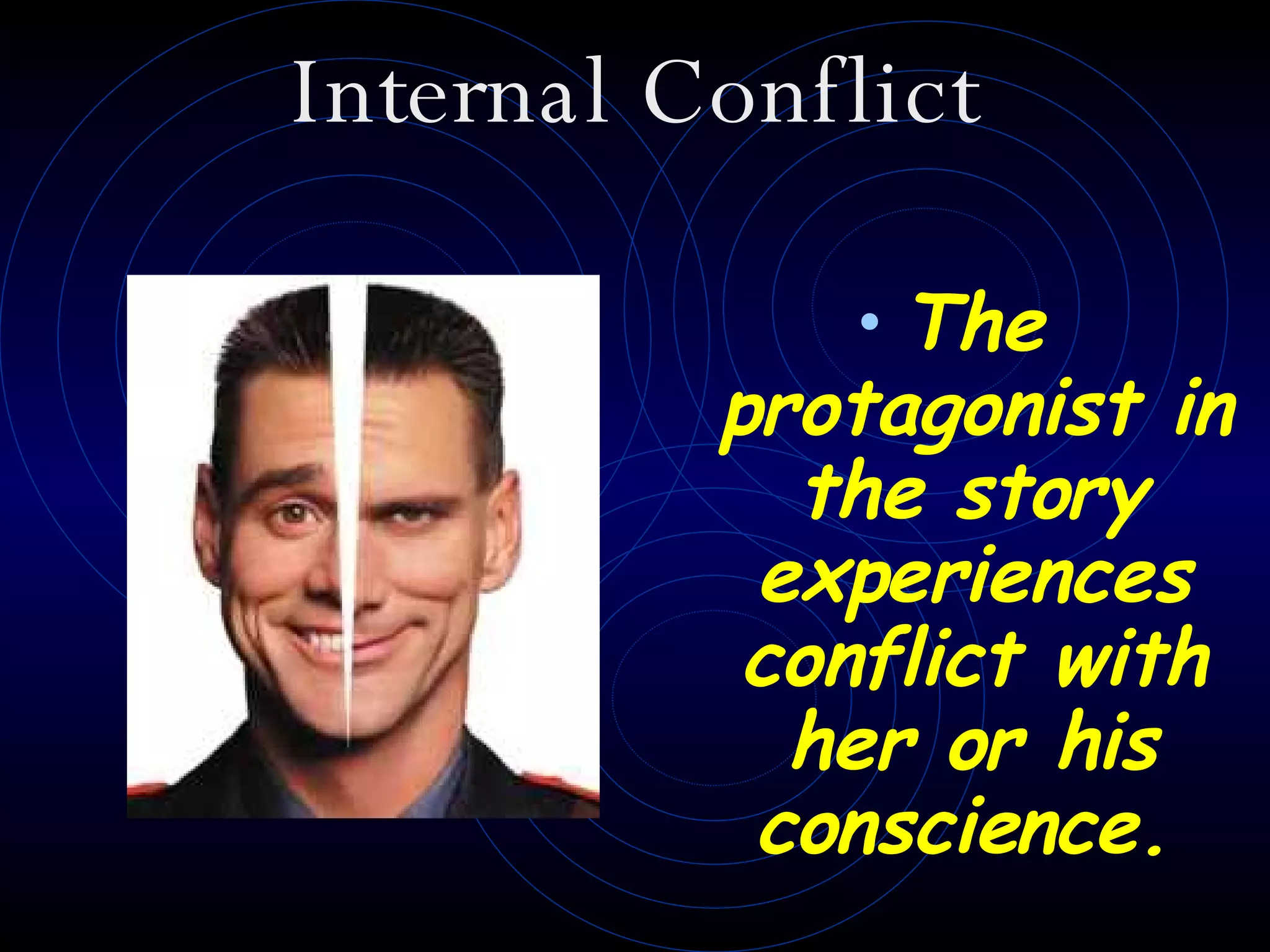 Internal Conflict

• The protagonist in the story experiences conflict with her or his conscience.